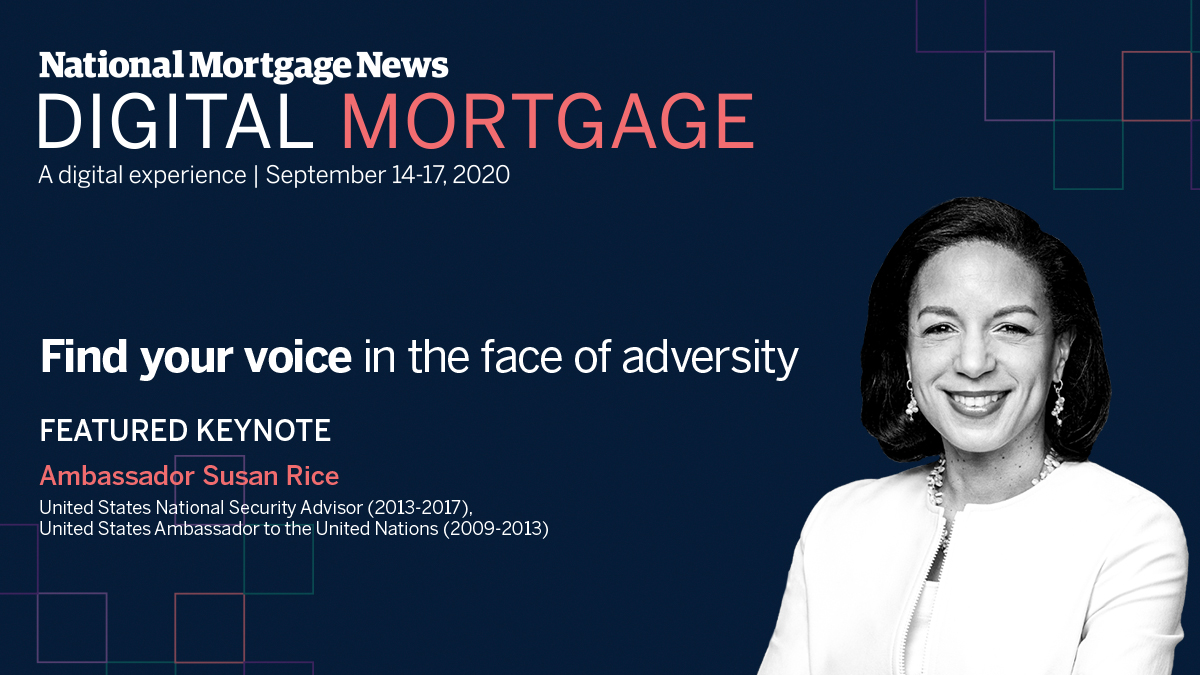 National Mortgage News
DIGITAL MORTGAGE
A digital experience | September 14-17, 2020

Find your voice in the face of adversity

FEATURED KEYNOTE
Ambassador Susan Rice
United States National Security Advisor (2013-2017), United States Ambassador to the United Nations (2009-2013)